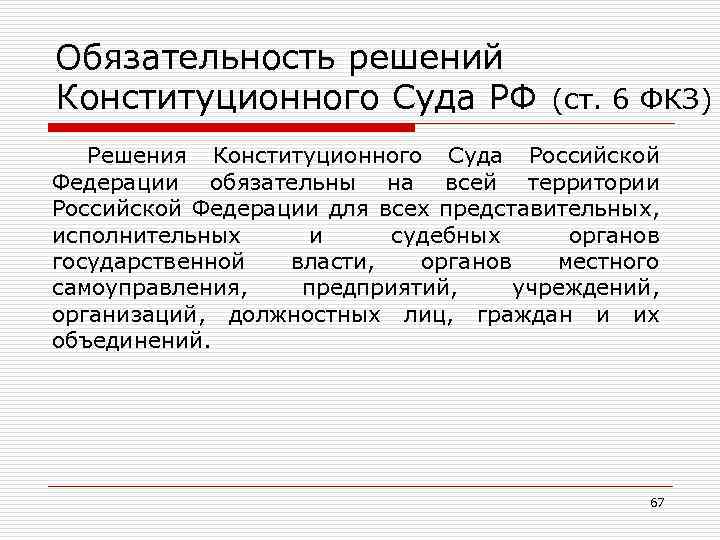 Обязательность решений Конституционного Суда РФ (ст. 6 ФКЗ)

Решения Конституционного Суда Российской Федерации обязательны на всей территории Российской Федерации для всех представительных, исполнительных и судебных органов государственной власти, органов местного самоуправления, предприятий, учреждений, организаций, должностных лиц, граждан и их объединений.

67